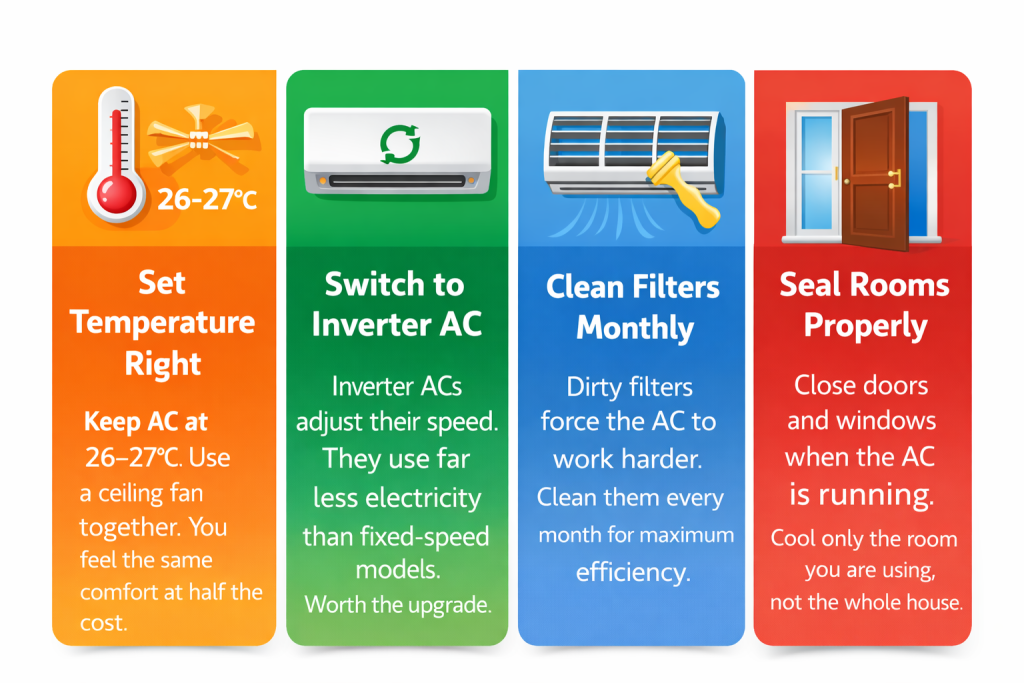 26-27°C

Set Temperature Right

Keep AC at 26–27°C. Use a ceiling fan together. You feel the same comfort at half the cost.

Switch to Inverter AC

Inverter ACs adjust their speed. They use far less electricity than fixed-speed models. Worth the upgrade.

Clean Filters Monthly

Dirty filters force the AC to work harder. Clean them every month for maximum efficiency.

Seal Rooms Properly

Close doors and windows when the AC is running. Cool only the room you are using, not the whole house.